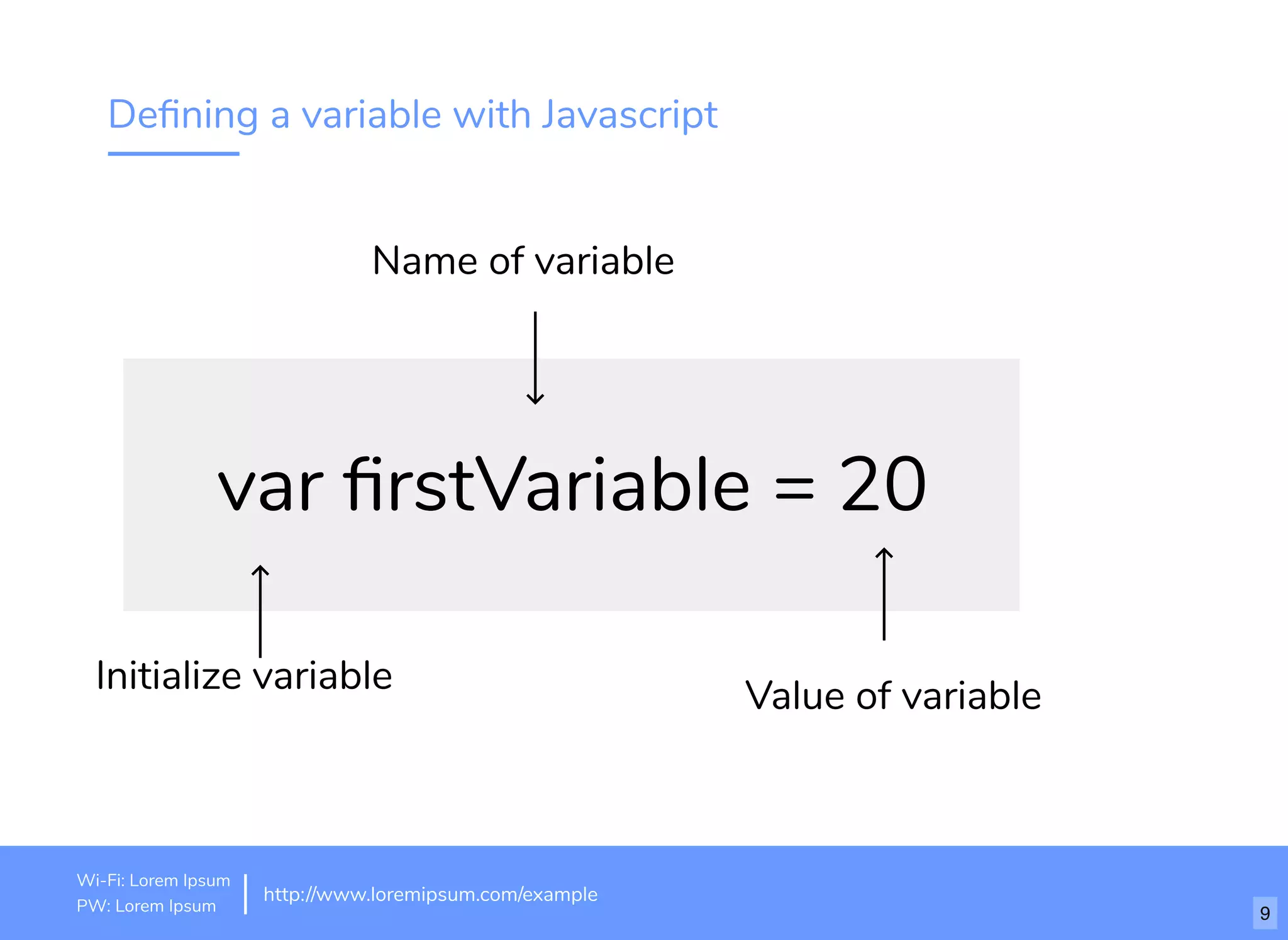 Defining a variable with Javascript

Name of variable

var firstVariable = 20

Initialize variable

Value of variable

Wi-Fi: Lorem Ipsum
PW: Lorem Ipsum

http://www.loremipsum.com/example

9